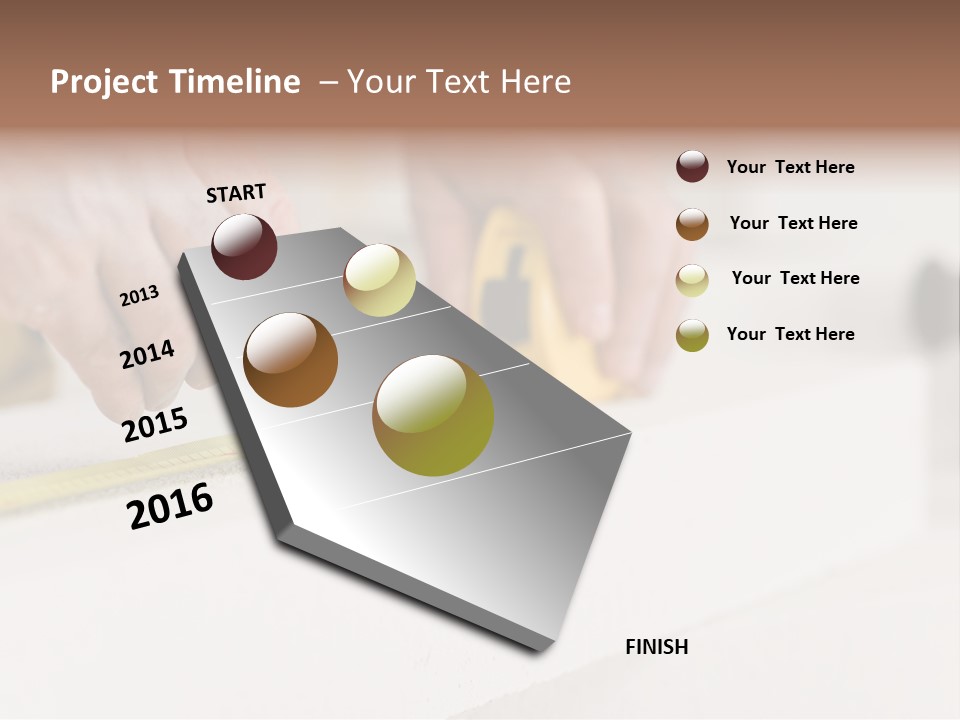 Project Timeline – Your Text Here

START

2013

2014

2015

2016

FINISH

Your Text Here

Your Text Here

Your Text Here

Your Text Here